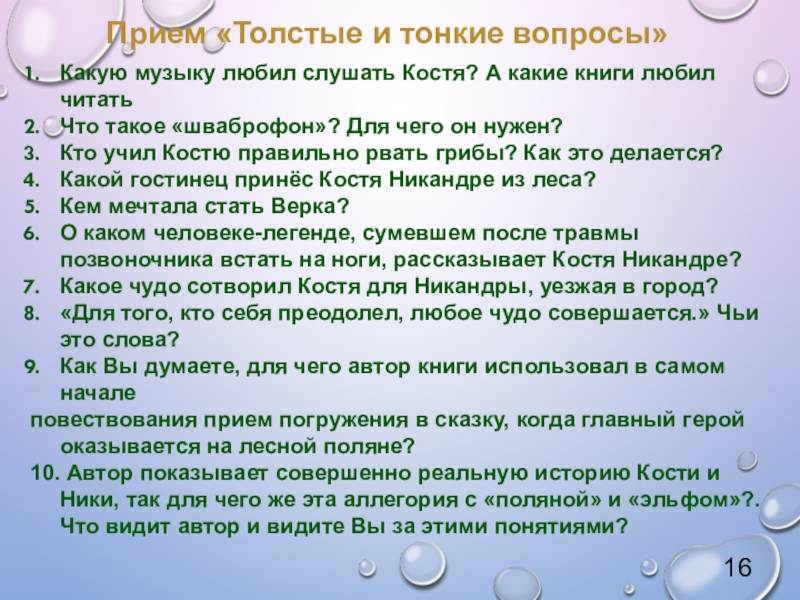 Прием «Толстые и тонкие вопросы»

1. Какую музыку любил слушать Костя? А какие книги любил читать
2. Что такое «шваброфон»? Для чего он нужен?
3. Кто учил Костю правильно рвать грибы? Как это делается?
4. Какой гостинец принёс Костя Никандре из леса?
5. Кем мечтала стать Верка?
6. О каком человеке-легенде, сумевшем после травмы позвоночника встать на ноги, рассказывает Костя Никандре?
7. Какое чудо сотворил Костя для Никандры, уезжая в город?
8. «Для того, кто себя преодолел, любое чудо совершается.» Чьи это слова?
9. Как Вы думаете, для чего автор книги использовал в самом начале

повествования прием погружения в сказку, когда главный герой оказывается на лесной поляне?

10. Автор показывает совершенно реальную историю Кости и Ники, так для чего же эта аллегория с «поляной» и «эльфом»?. Что видит автор и видите Вы за этими понятиями?

16